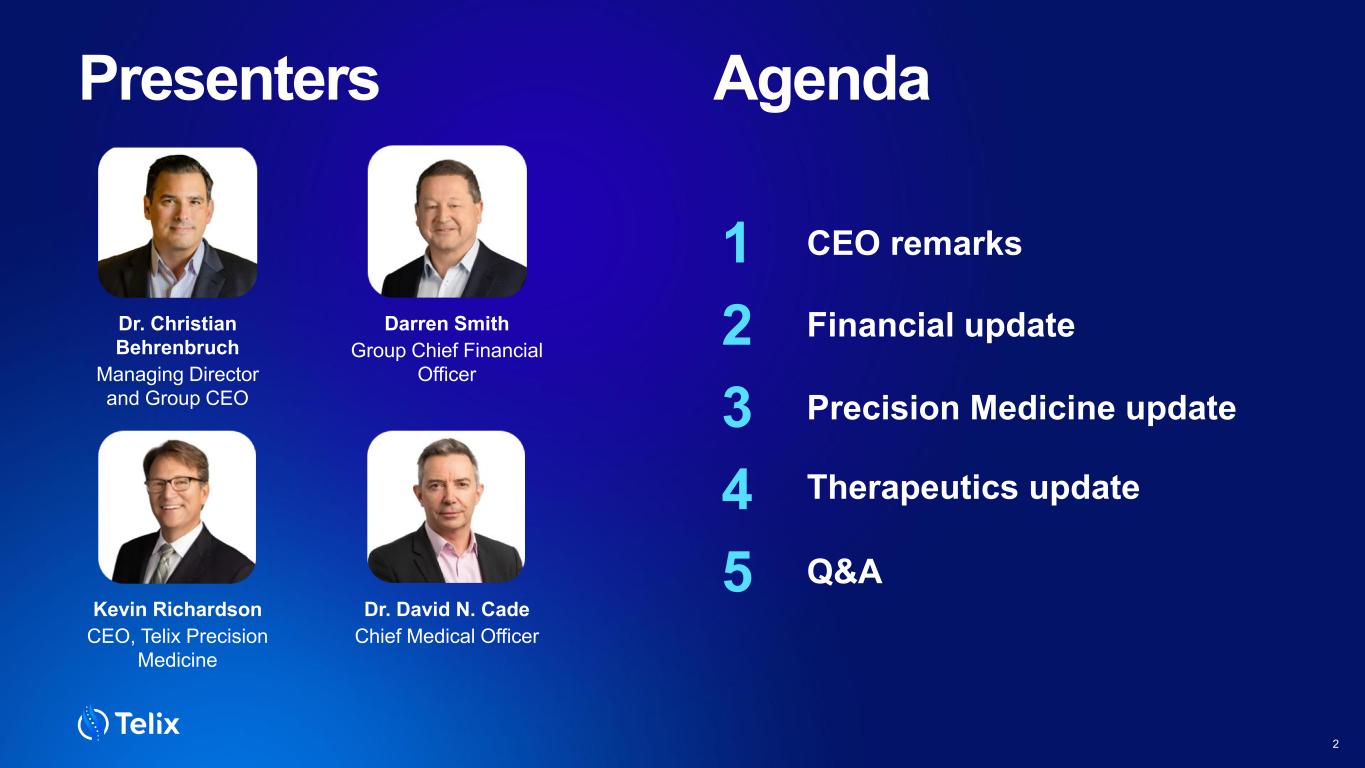 Presenters

Dr. Christian Behrenbruch
Managing Director and Group CEO

Darren Smith
Group Chief Financial Officer

Kevin Richardson
CEO, Telix Precision Medicine

Dr. David N. Cade
Chief Medical Officer

Agenda

1 CEO remarks

2 Financial update

3 Precision Medicine update

4 Therapeutics update

5 Q&A

Telix

2